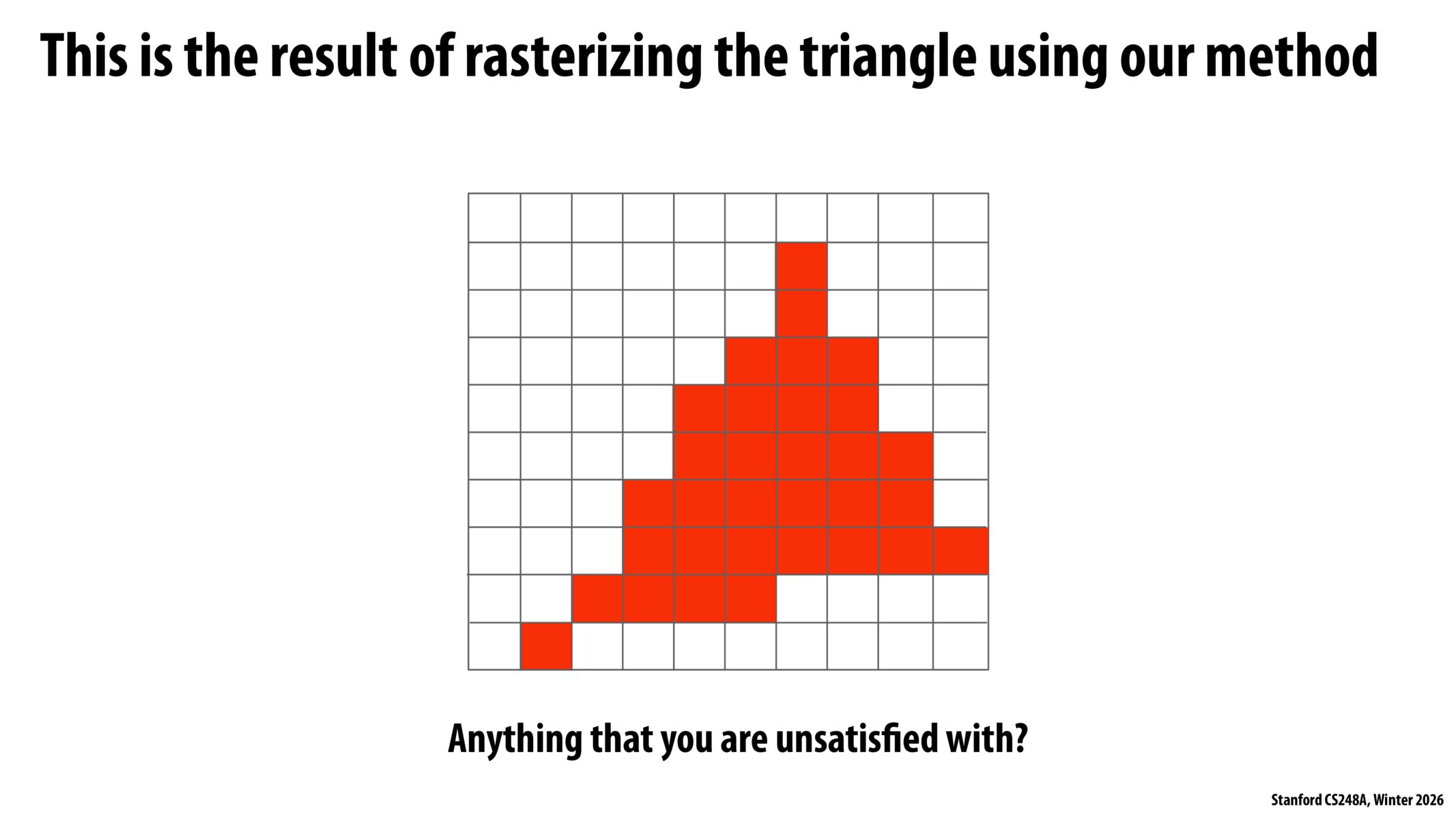 This is the result of rasterizing the triangle using our method

Anything that you are unsatisfied with?

Stanford CS248A, Winter 2026